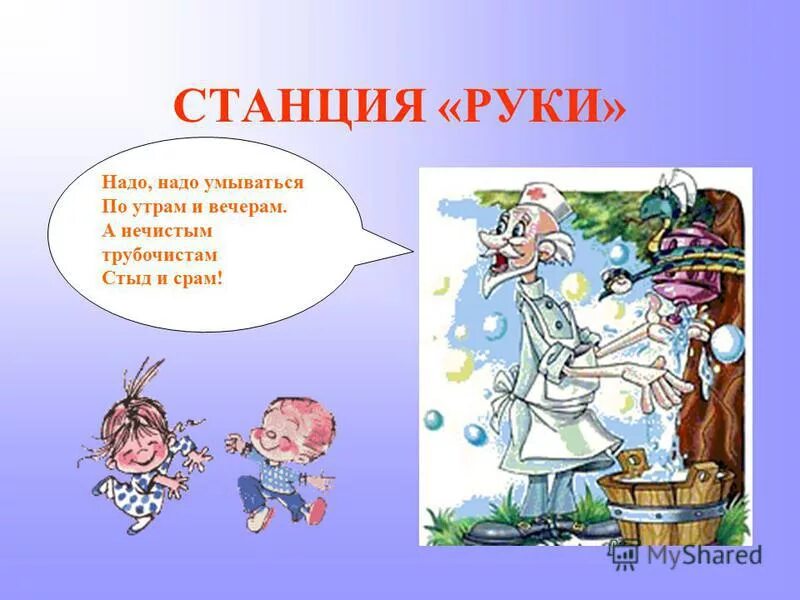 СТАНЦИЯ «РУКИ»

Надо, надо умываться
По утрам и вечерам.
А нечистым
трубочистам
Стыд и срам!

MyShared